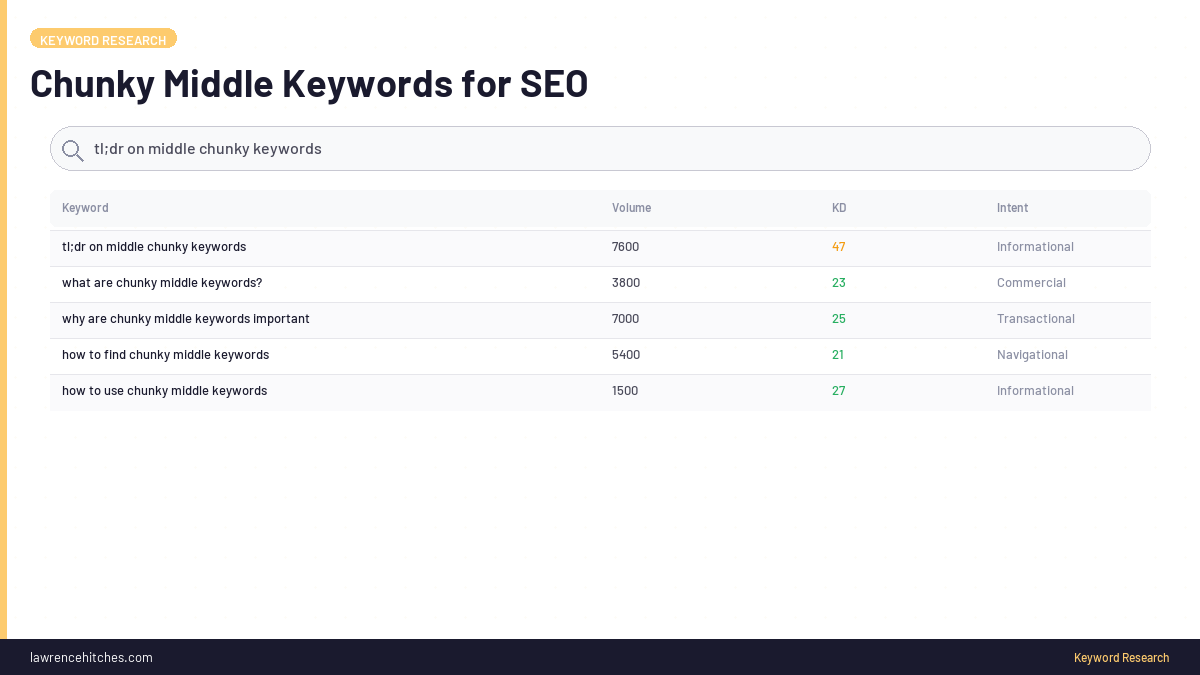 KEYWORD RESEARCH

Chunky Middle Keywords for SEO

tl;dr on middle chunky keywords

| Keyword | Volume | KD | Intent |
|---|---|---|---|
| tl;dr on middle chunky keywords | 7600 | 47 | Informational |
| what are chunky middle keywords? | 3800 | 23 | Commercial |
| why are chunky middle keywords important | 7000 | 25 | Transactional |
| how to find chunky middle keywords | 5400 | 21 | Navigational |
| how to use chunky middle keywords | 1500 | 27 | Informational |

lawrencehitches.com

Keyword Research